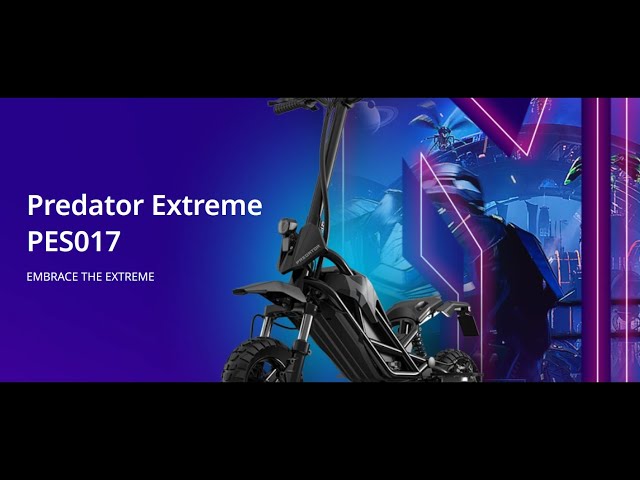 Predator Extreme
PES017

EMBRACE THE EXTREME

PREDATOR